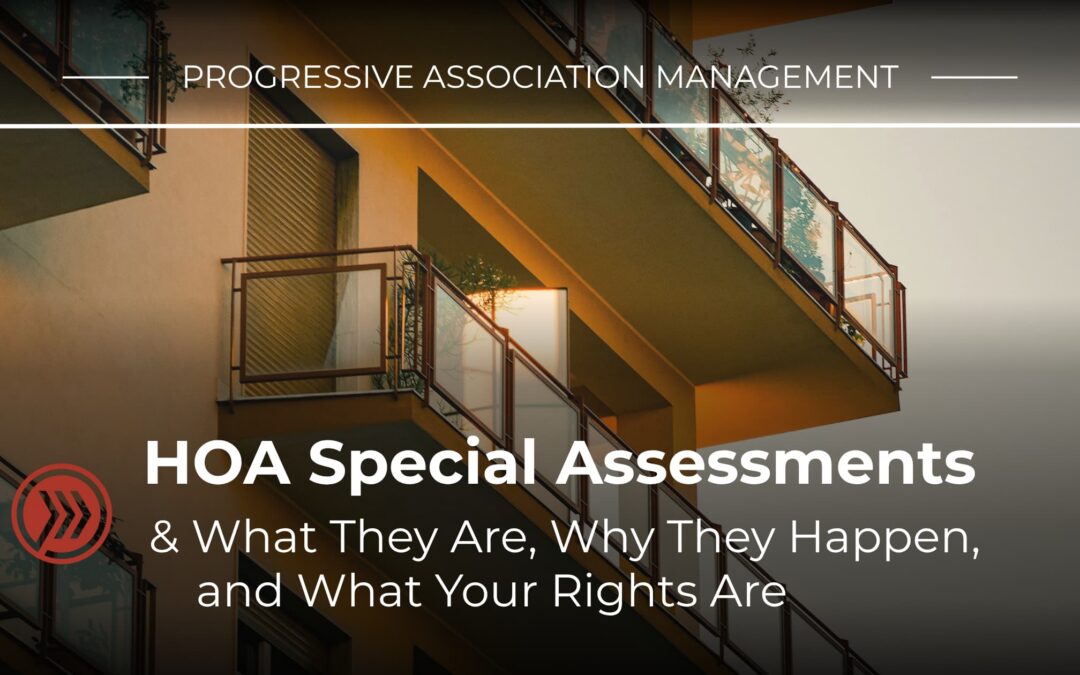 PROGRESSIVE ASSOCIATION MANAGEMENT

HOA Special Assessments

& What They Are, Why They Happen, and What Your Rights Are